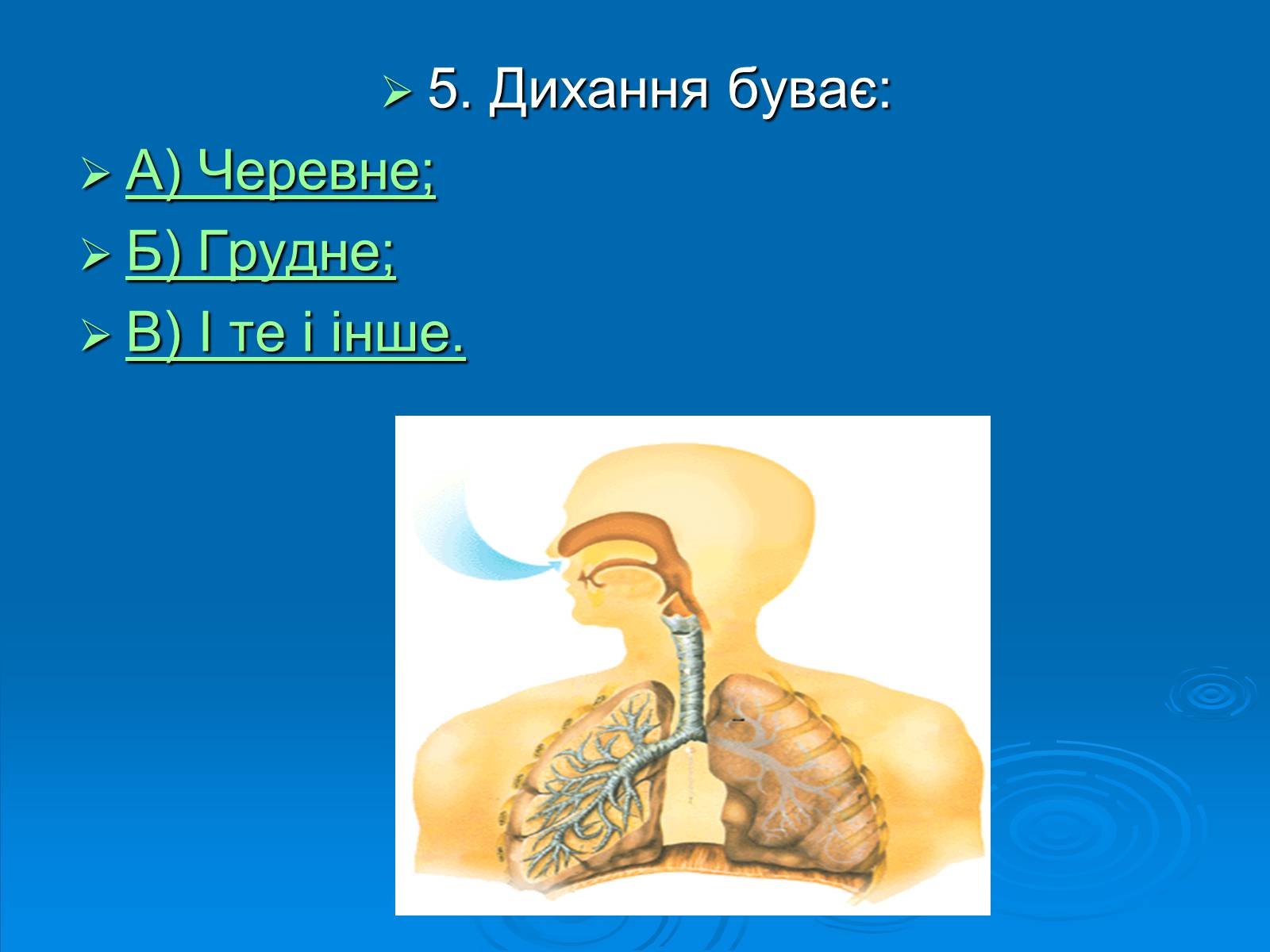 5. Дихання буває:

А) Черевне;

Б) Грудне;

В) І те і інше.